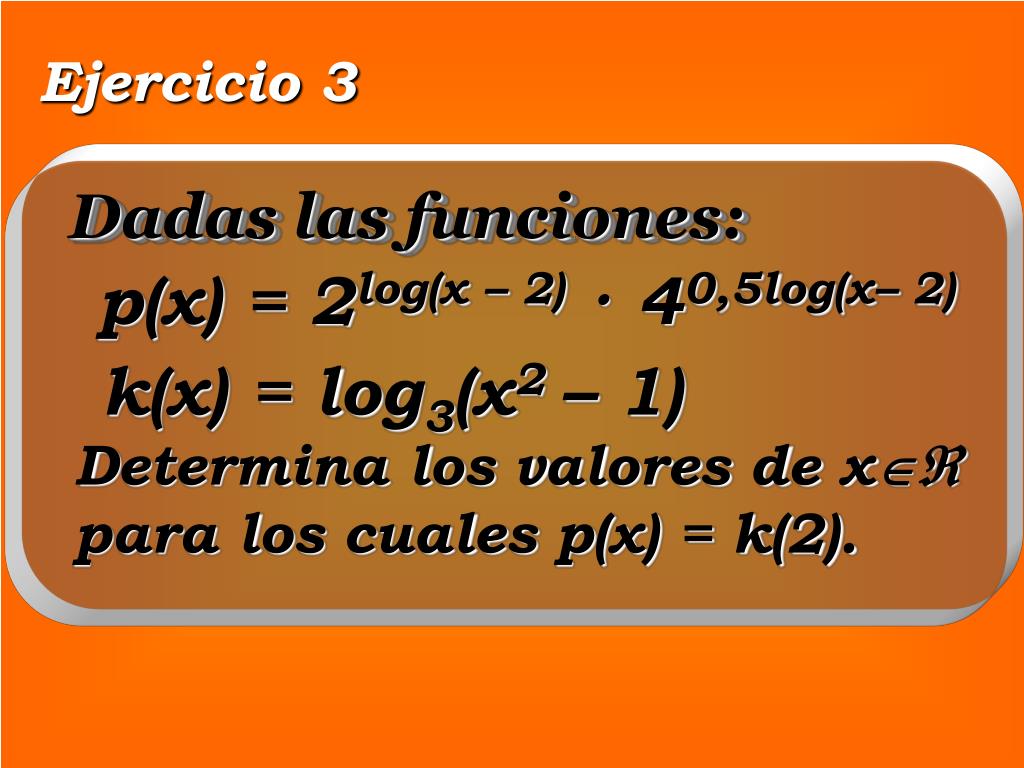 Ejercicio 3

Dadas las funciones:

$p(x) = 2^{\log(x-2)} \cdot 4^{0,5\log(x-2)}$

$k(x) = \log_3(x^2 - 1)$

Determina los valores de $x \in \Re$ para los cuales $p(x) = k(2)$.